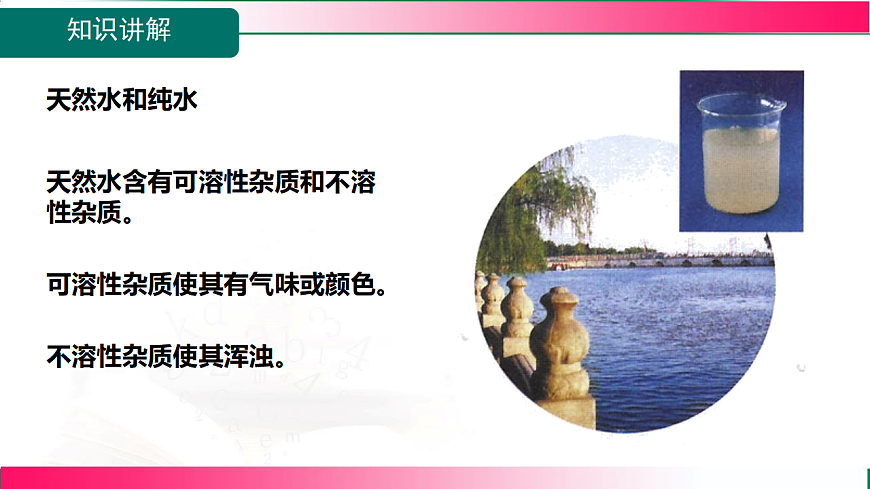 知识讲解

天然水和纯水

天然水含有可溶性杂质和不溶性杂质。

可溶性杂质使其有气味或颜色。

不溶性杂质使其浑浊。